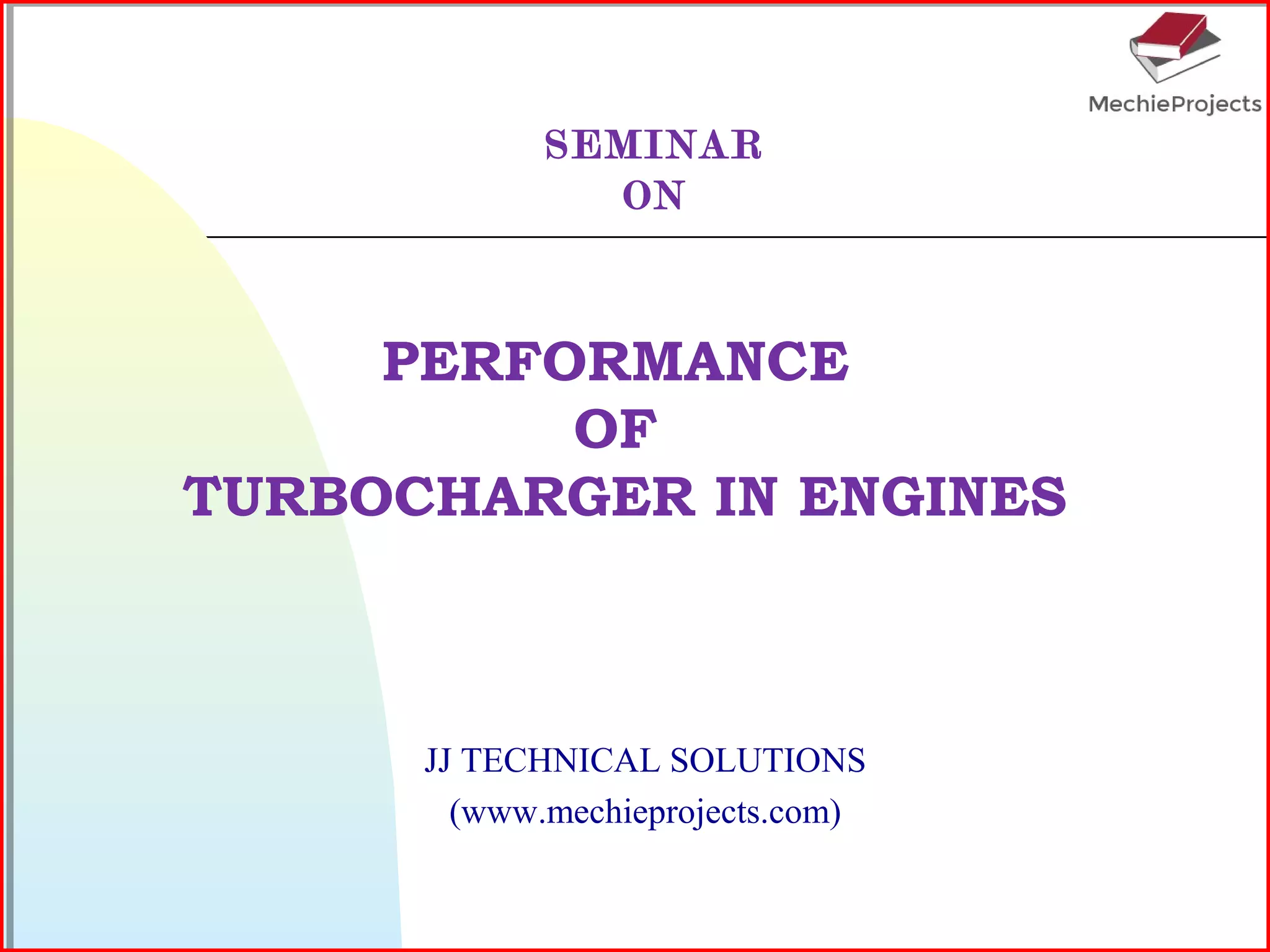 MechieProjects

SEMINAR
ON

PERFORMANCE
OF
TURBOCHARGER IN ENGINES

JJ TECHNICAL SOLUTIONS
(www.mechieprojects.com)